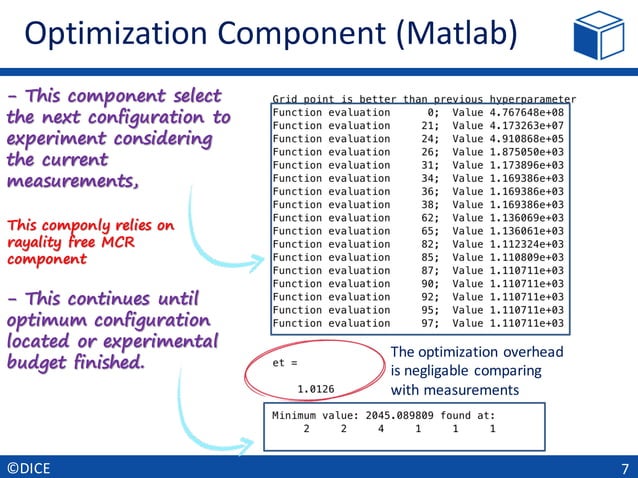 Optimization Component (Matlab)

- This component select the next configuration to experiment considering the current measurements,

This componly relies on rayality free MCR component

- This continues until optimum configuration located or experimental budget finished.

Grid point is better than previous hyperparameter
Function evaluation 0; Value 4.767648e+08
Function evaluation 21; Value 4.173263e+07
Function evaluation 24; Value 4.910868e+05
Function evaluation 26; Value 1.875050e+03
Function evaluation 31; Value 1.173896e+03
Function evaluation 34; Value 1.169386e+03
Function evaluation 36; Value 1.169386e+03
Function evaluation 38; Value 1.169386e+03
Function evaluation 62; Value 1.136069e+03
Function evaluation 65; Value 1.136061e+03
Function evaluation 82; Value 1.112324e+03
Function evaluation 85; Value 1.110809e+03
Function evaluation 87; Value 1.110711e+03
Function evaluation 90; Value 1.110711e+03
Function evaluation 92; Value 1.110711e+03
Function evaluation 95; Value 1.110711e+03
Function evaluation 97; Value 1.110711e+03

et =

1.0126

The optimization overhead is negligable comparing with measurements

Minimum value: 2045.089809 found at:
2 2 4 1 1 1

©DICE

7